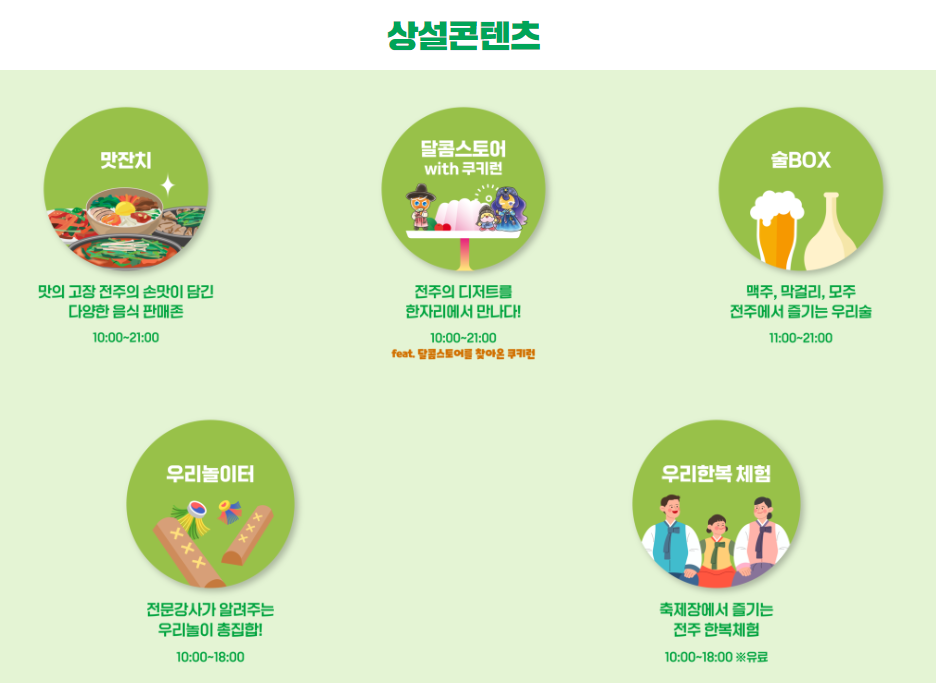 상설콘텐츠

맛잔치

맛의 고장 전주의 손맛이 담긴 다양한 음식 판매존

10:00~21:00

달콤스토어
with 쿠키런

전주의 디저트를 한자리에서 만나다!

10:00~21:00

feat. 달콤스토어를 찾아온 쿠키런

술BOX

맥주, 막걸리, 모주 전주에서 즐기는 우리술

11:00~21:00

우리놀이터

전문강사가 알려주는 우리놀이 총집합!

10:00~18:00

우리한복 체험

축제장에서 즐기는 전주 한복체험

10:00~18:00 ※유료